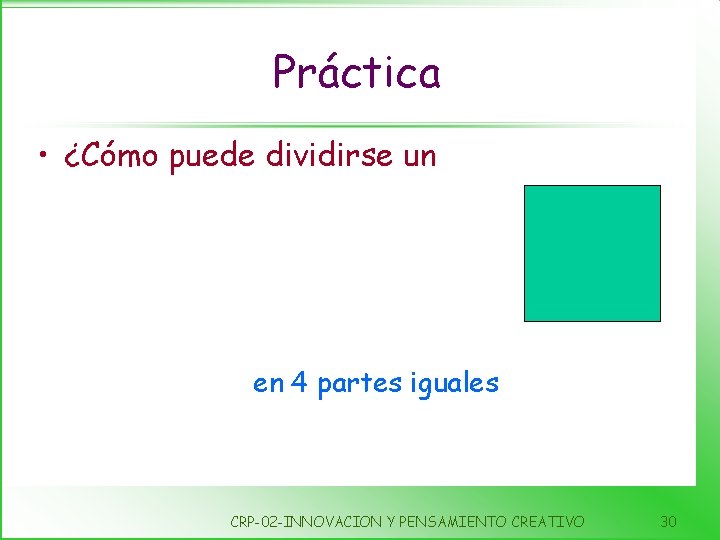 Práctica

• ¿Cómo puede dividirse un

en 4 partes iguales

CRP-02-INNOVACION Y PENSAMIENTO CREATIVO 30